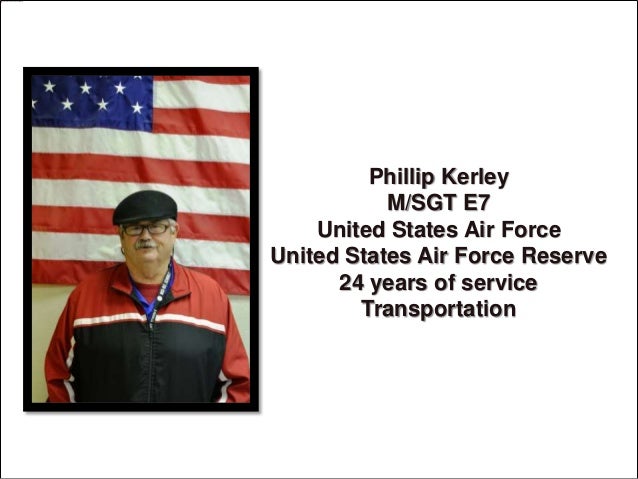 Phillip Kerley
M/SGT E7
United States Air Force
United States Air Force Reserve
24 years of service
Transportation